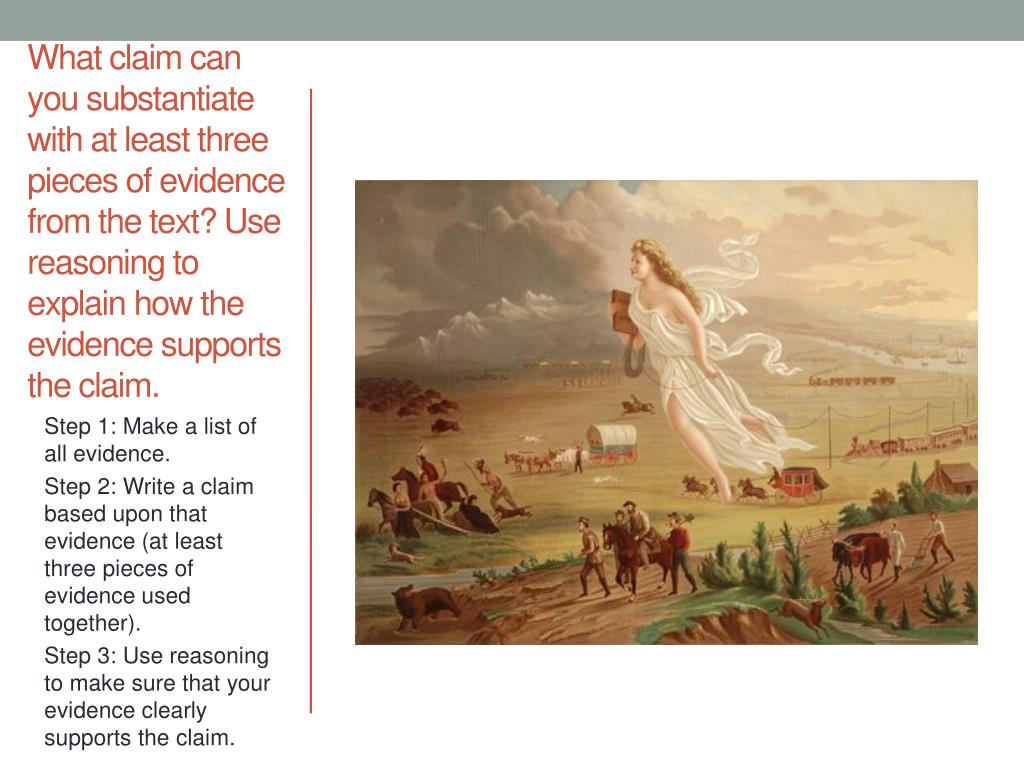 What claim can you substantiate with at least three pieces of evidence from the text? Use reasoning to explain how the evidence supports the claim.

Step 1: Make a list of all evidence.

Step 2: Write a claim based upon that evidence (at least three pieces of evidence used together).

Step 3: Use reasoning to make sure that your evidence clearly supports the claim.